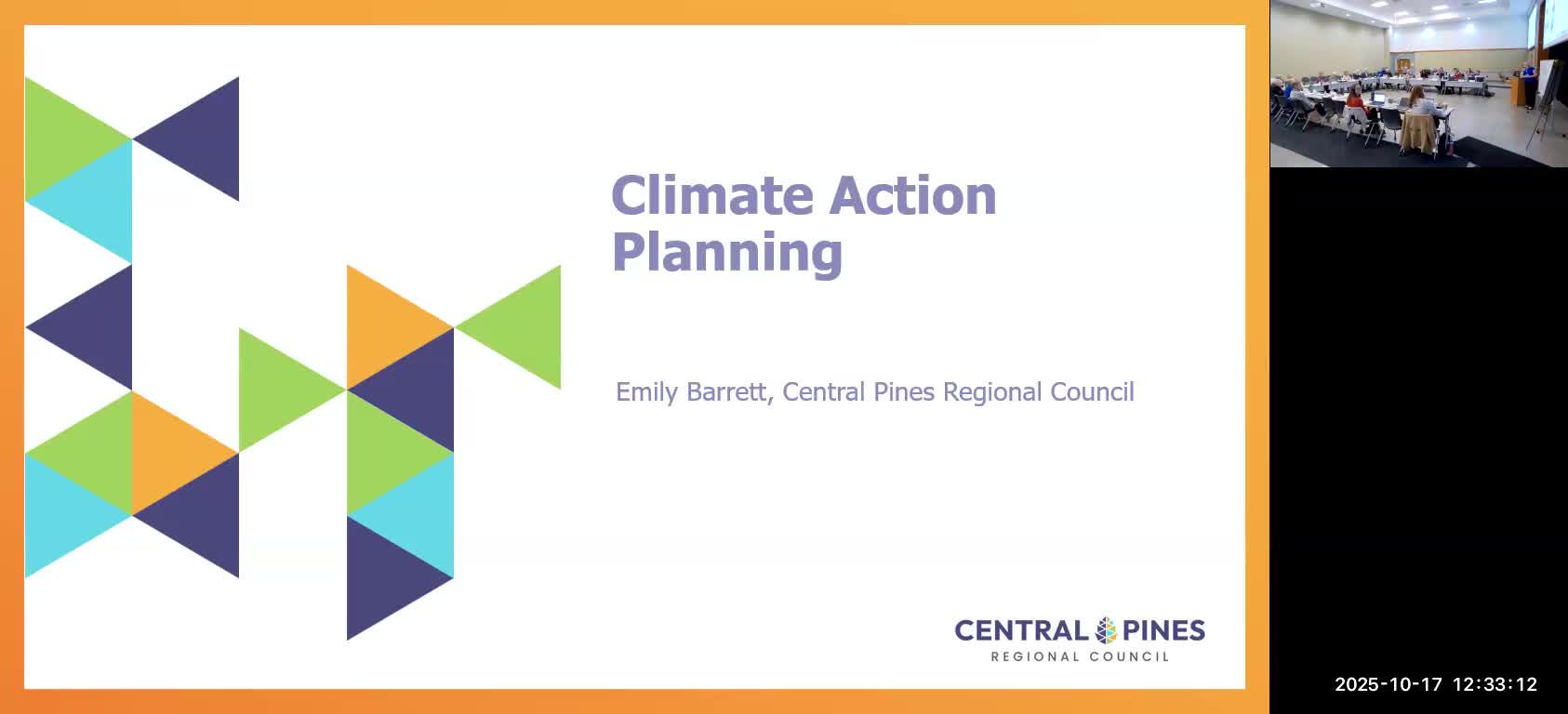 Climate Action Planning

Emily Barrett, Central Pines Regional Council

CENTRAL PINES
REGIONAL COUNCIL

2025-10-17 12:33:12